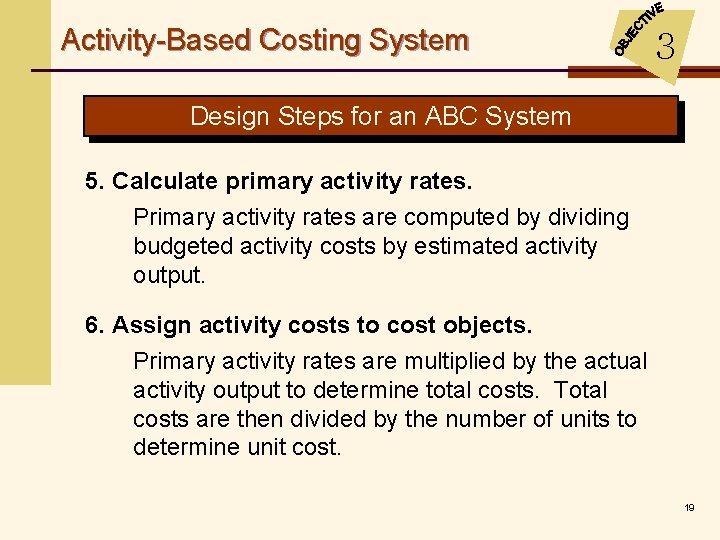 Activity-Based Costing System

OBJECTIVE 3

Design Steps for an ABC System

5. Calculate primary activity rates.

Primary activity rates are computed by dividing budgeted activity costs by estimated activity output.

6. Assign activity costs to cost objects.

Primary activity rates are multiplied by the actual activity output to determine total costs. Total costs are then divided by the number of units to determine unit cost.

19